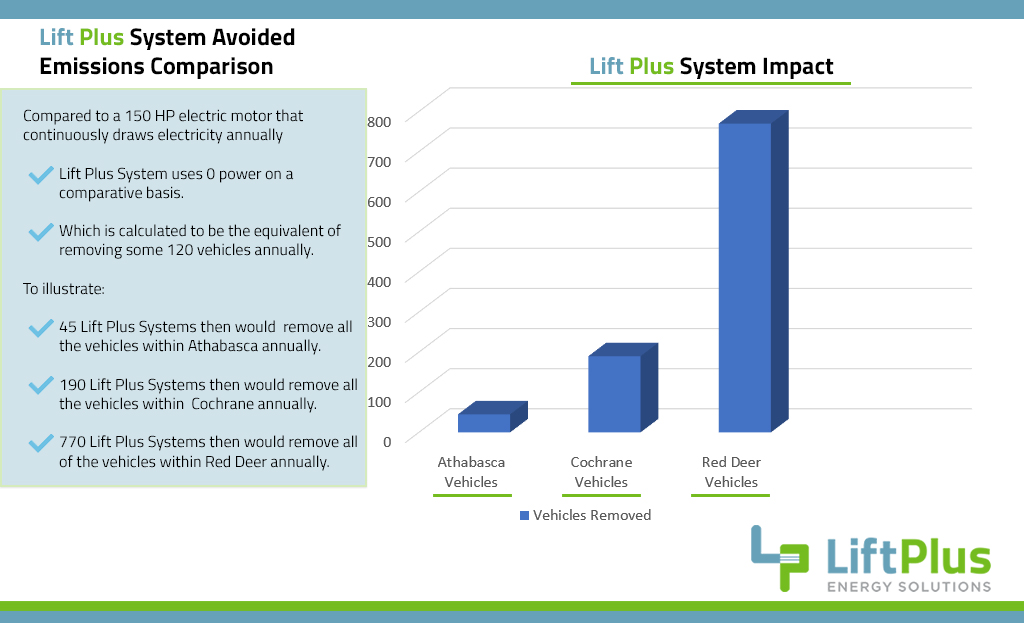 Lift Plus System Avoided Emissions Comparison

Compared to a 150 HP electric motor that continuously draws electricity annually

Lift Plus System uses 0 power on a comparative basis.

Which is calculated to be the equivalent of removing some 120 vehicles annually.

To illustrate:

45 Lift Plus Systems then would remove all the vehicles within Athabasca annually.

190 Lift Plus Systems then would remove all the vehicles within Cochrane annually.

770 Lift Plus Systems then would remove all of the vehicles within Red Deer annually.

Lift Plus System Impact

800
700
600
500
400
300
200
100
0

Athabasca Vehicles
Cochrane Vehicles
Red Deer Vehicles

Vehicles Removed

LiftPlus
ENERGY SOLUTIONS